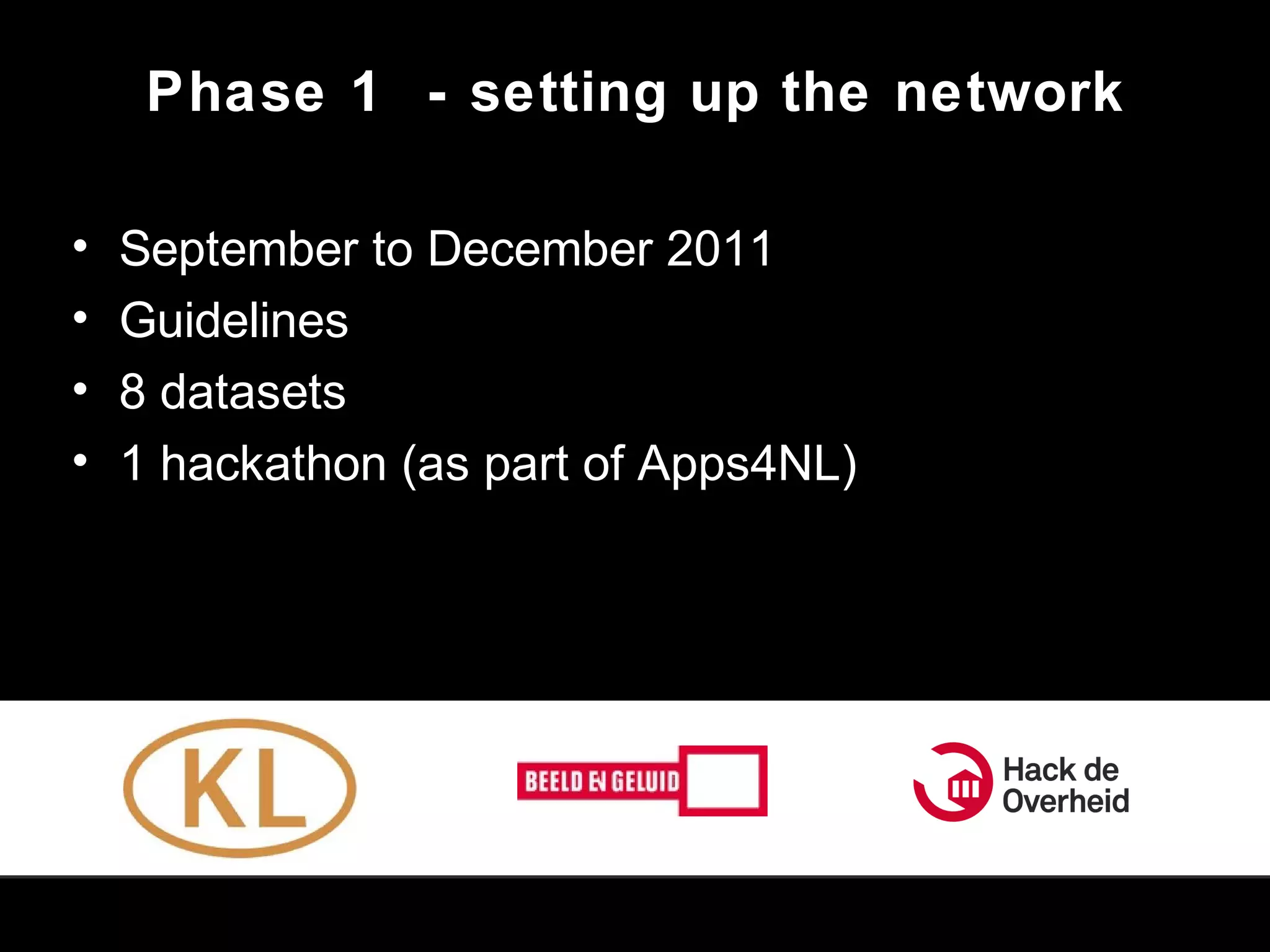 Phase 1 - setting up the network

• September to December 2011
• Guidelines
• 8 datasets
• 1 hackathon (as part of Apps4NL)

KL

BEELD EN GELUID

Hack de Overheid